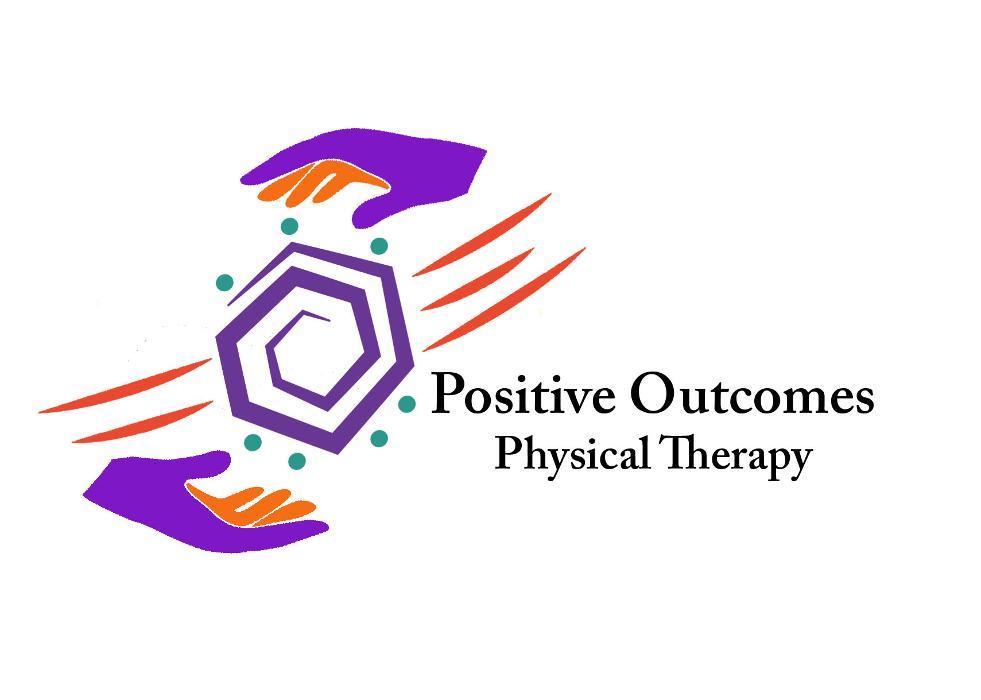 Positive Outcomes
Physical Therapy